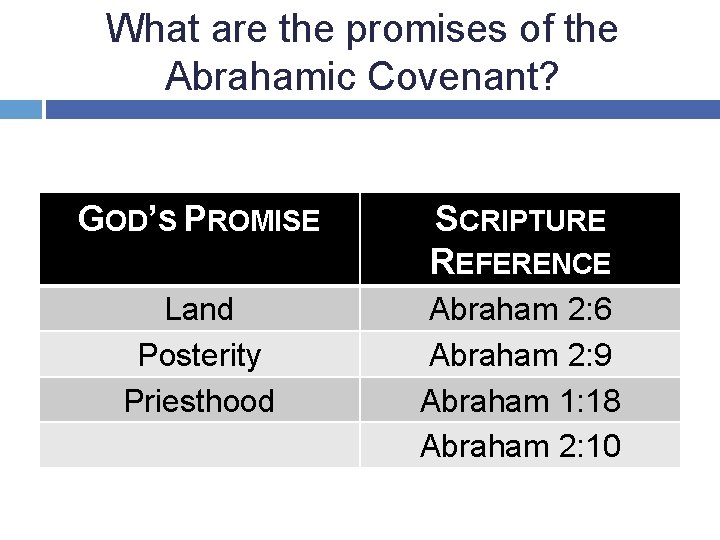 What are the promises of the Abrahamic Covenant?

| GOD'S PROMISE | SCRIPTURE REFERENCE |
|---|---|
| Land | Abraham 2:6 |
| Posterity | Abraham 2:9 |
| Priesthood | Abraham 1:18 |
| | Abraham 2:10 |